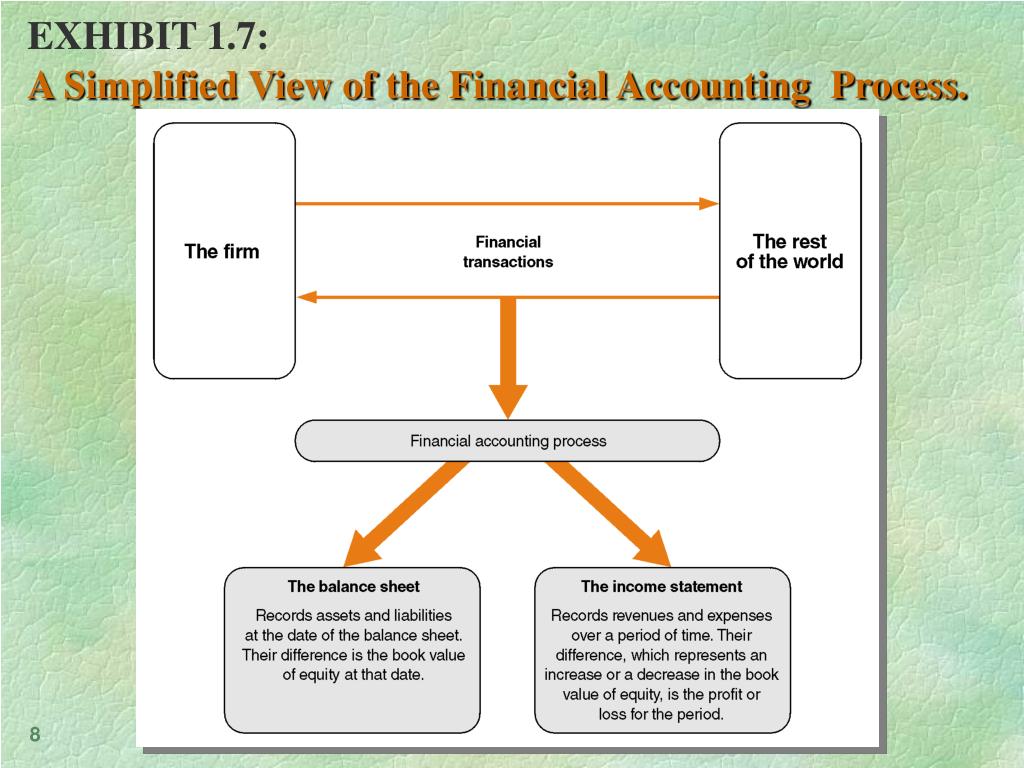 EXHIBIT 1.7:
A Simplified View of the Financial Accounting Process.

The firm

Financial transactions

The rest of the world

Financial accounting process

The balance sheet
Records assets and liabilities at the date of the balance sheet. Their difference is the book value of equity at that date.

The income statement
Records revenues and expenses over a period of time. Their difference, which represents an increase or a decrease in the book value of equity, is the profit or loss for the period.

8